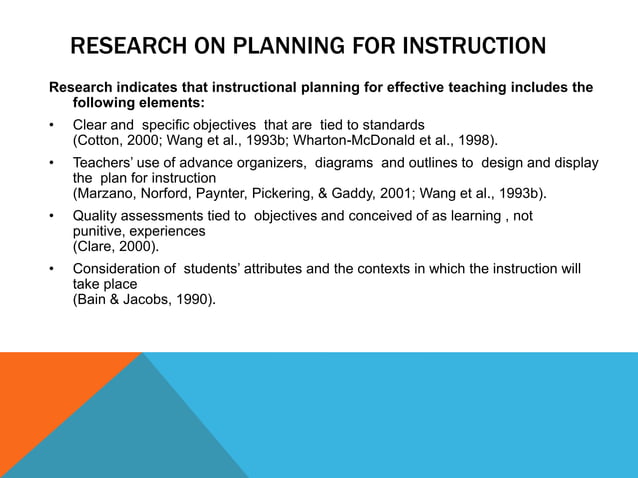 RESEARCH ON PLANNING FOR INSTRUCTION

Research indicates that instructional planning for effective teaching includes the following elements:

• Clear and specific objectives that are tied to standards (Cotton, 2000; Wang et al., 1993b; Wharton-McDonald et al., 1998).

• Teachers' use of advance organizers, diagrams and outlines to design and display the plan for instruction (Marzano, Norford, Paynter, Pickering, & Gaddy, 2001; Wang et al., 1993b).

• Quality assessments tied to objectives and conceived of as learning , not punitive, experiences (Clare, 2000).

• Consideration of students' attributes and the contexts in which the instruction will take place (Bain & Jacobs, 1990).